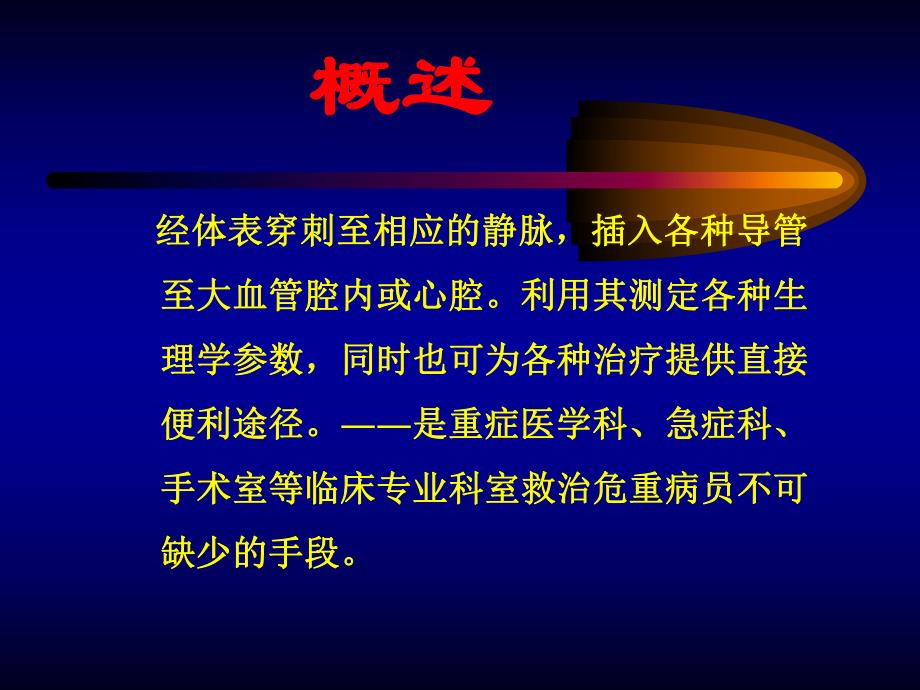 概述

经体表穿刺至相应的静脉，插入各种导管至大血管腔内或心腔。利用其测定各种生理学参数，同时也可为各种治疗提供直接便利途径。——是重症医学科、急症科、手术室等临床专业科室救治危重病员不可缺少的手段。